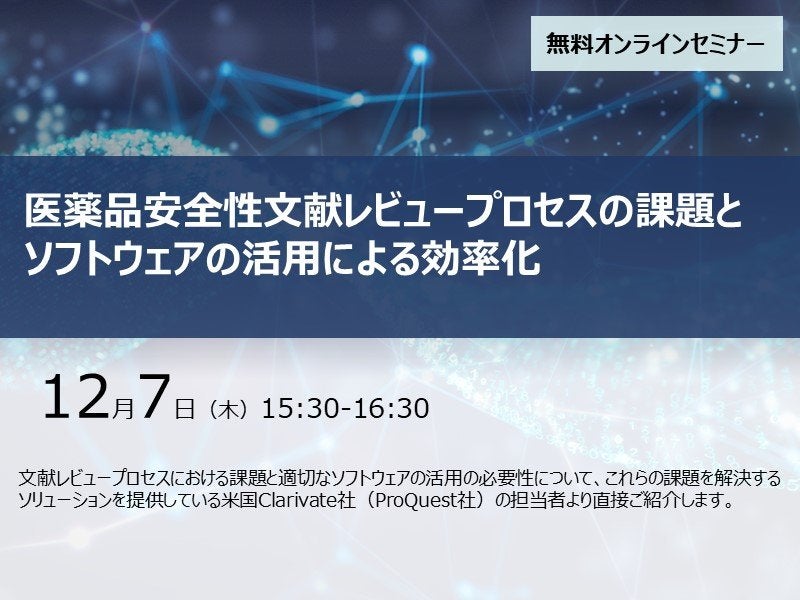 無料オンラインセミナー

医薬品安全性文献レビュープロセスの課題とソフトウェアの活用による効率化

12月7日（木）15:30-16:30

文献レビュープロセスにおける課題と適切なソフトウェアの活用の必要性について、これらの課題を解決するソリューションを提供している米国Clarivate社（ProQuest社）の担当者より直接ご紹介します。